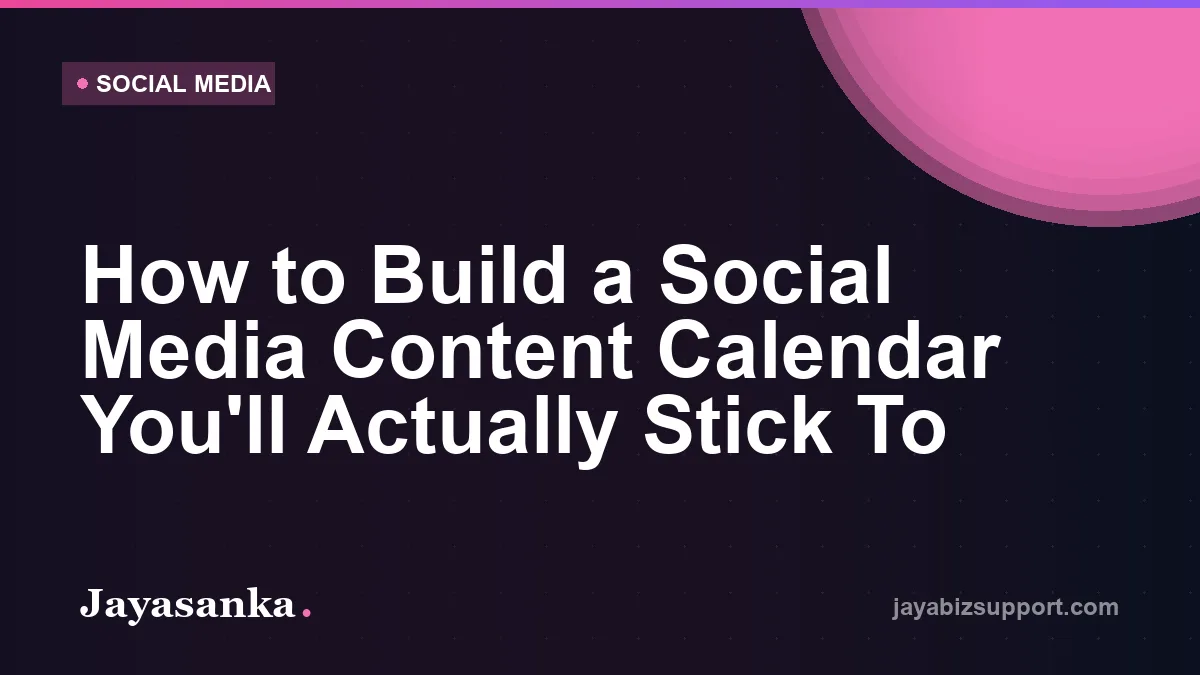 SOCIAL MEDIA

How to Build a Social Media Content Calendar You'll Actually Stick To

Jayasanka.

jayabizsupport.com